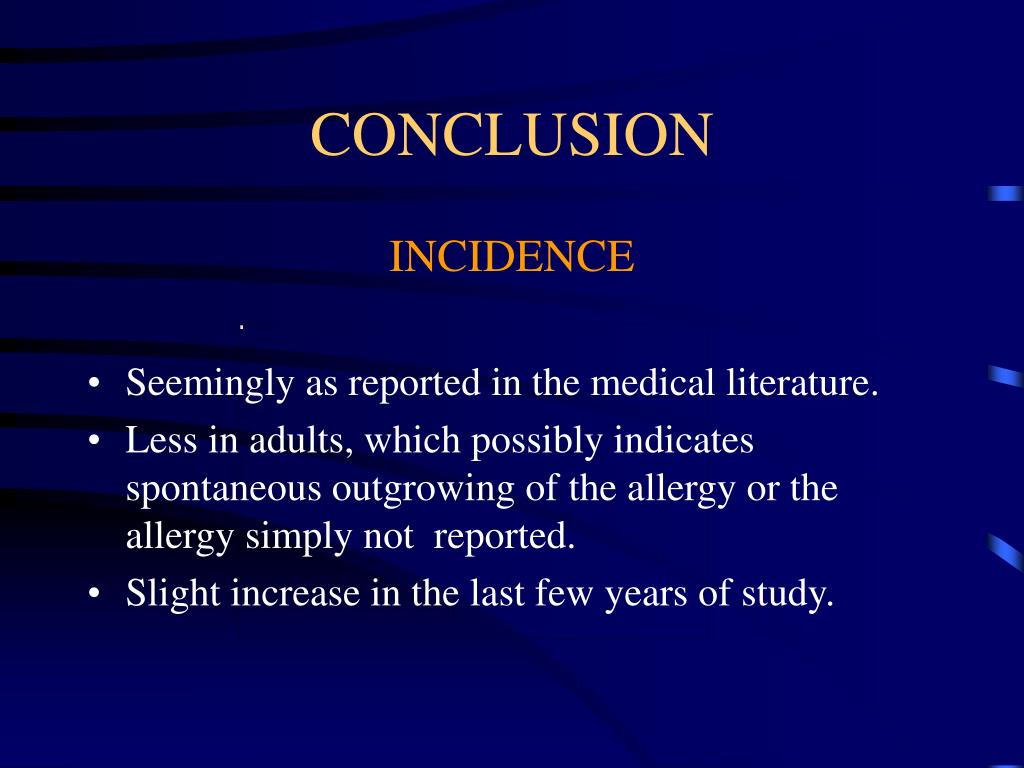 CONCLUSION

INCIDENCE

.

• Seemingly as reported in the medical literature.
• Less in adults, which possibly indicates spontaneous outgrowing of the allergy or the allergy simply not reported.
• Slight increase in the last few years of study.